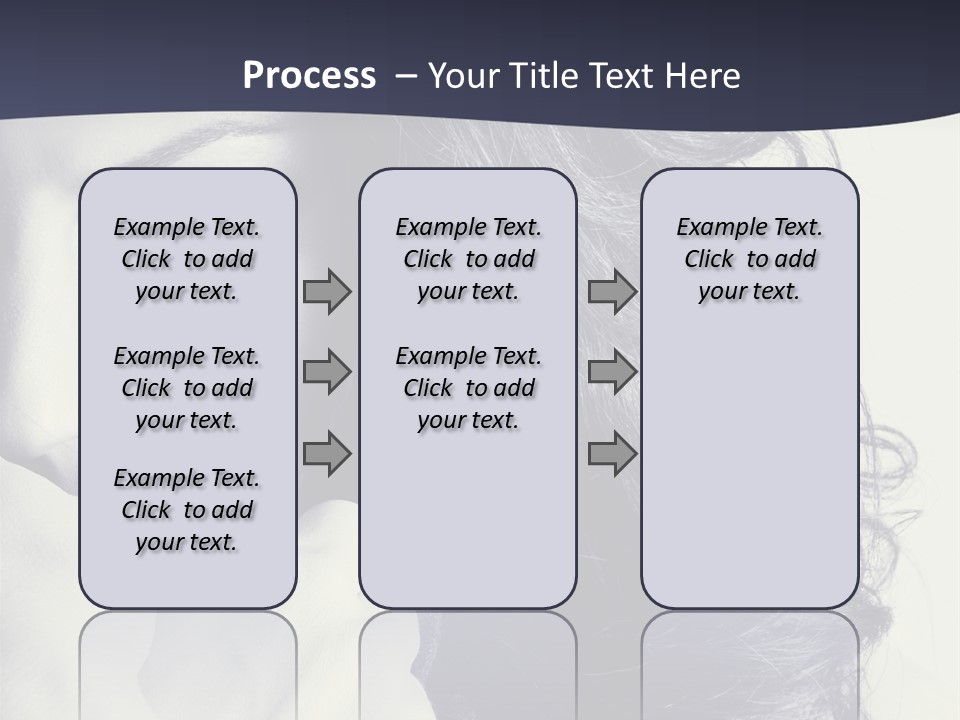 Process – Your Title Text Here

Example Text. Click to add your text.

Example Text. Click to add your text.

Example Text. Click to add your text.

Example Text. Click to add your text.

Example Text. Click to add your text.

Example Text. Click to add your text.